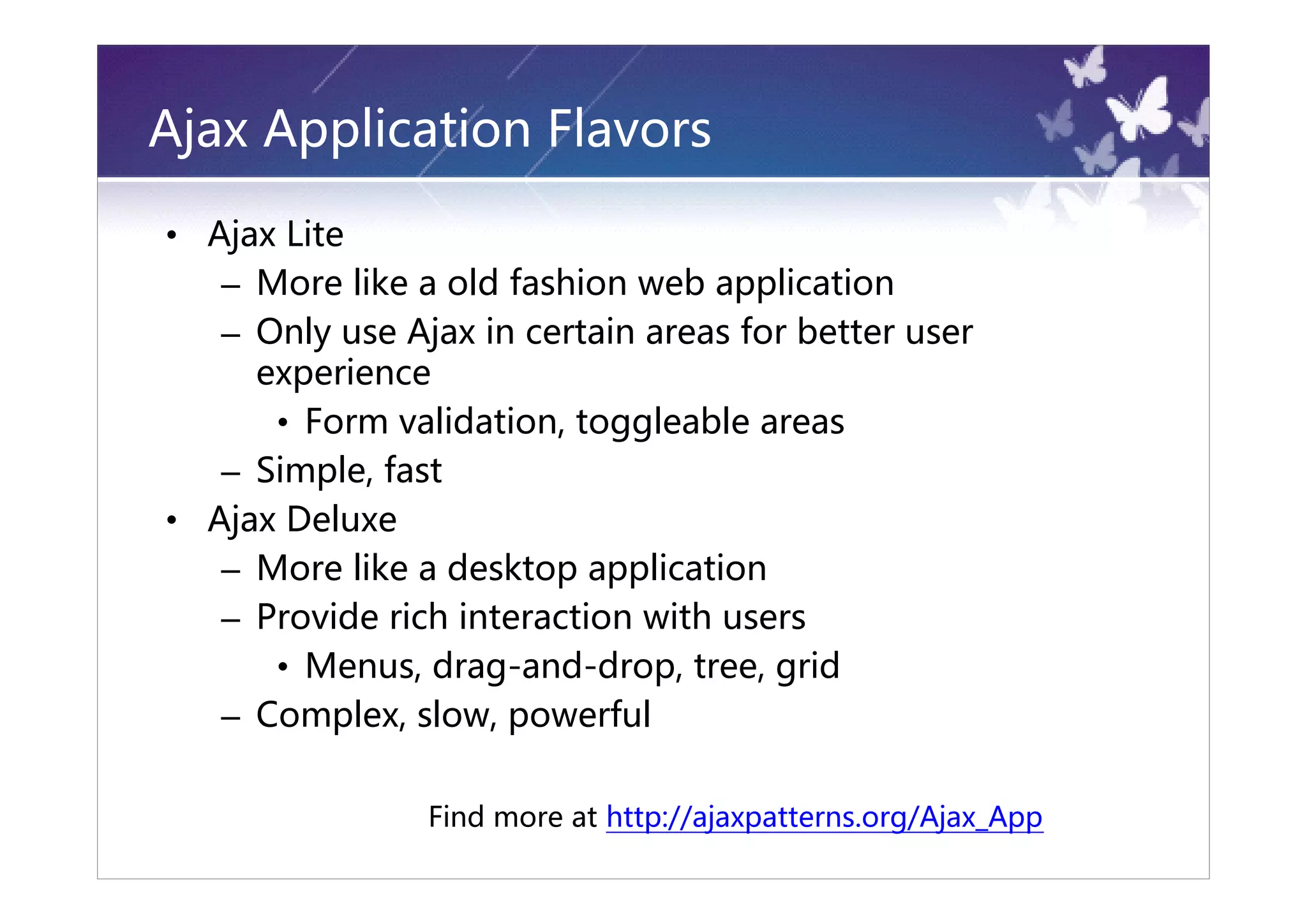 Ajax Application Flavors

• Ajax Lite
– More like a old fashion web application
– Only use Ajax in certain areas for better user experience
• Form validation, toggleable areas
– Simple, fast
• Ajax Deluxe
– More like a desktop application
– Provide rich interaction with users
• Menus, drag-and-drop, tree, grid
– Complex, slow, powerful

Find more at http://ajaxpatterns.org/Ajax_App